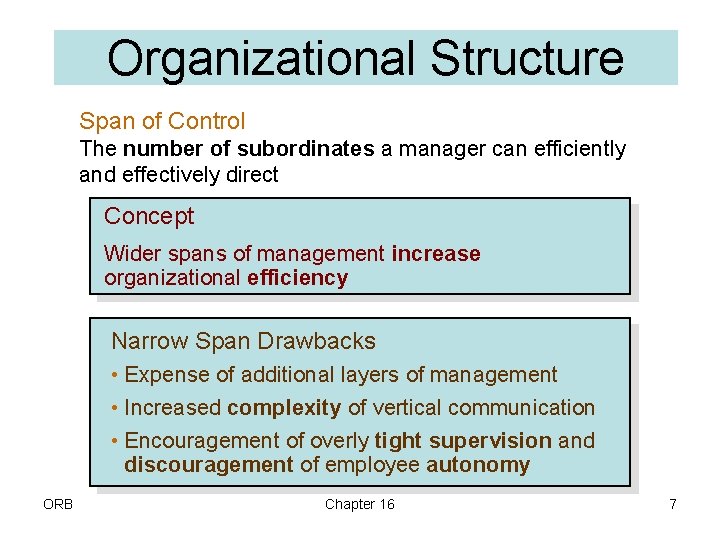 Organizational Structure

Span of Control

The number of subordinates a manager can efficiently and effectively direct

Concept

Wider spans of management increase organizational efficiency

Narrow Span Drawbacks

• Expense of additional layers of management

• Increased complexity of vertical communication

• Encouragement of overly tight supervision and discouragement of employee autonomy

ORB

Chapter 16

7